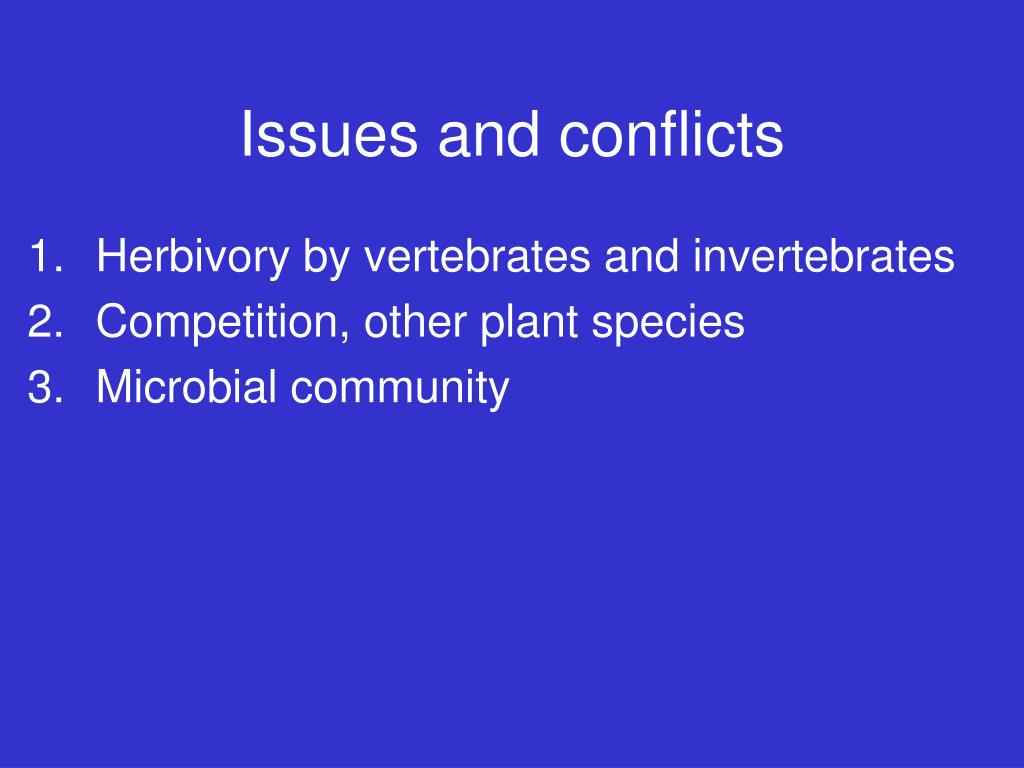 Issues and conflicts

1. Herbivory by vertebrates and invertebrates
2. Competition, other plant species
3. Microbial community